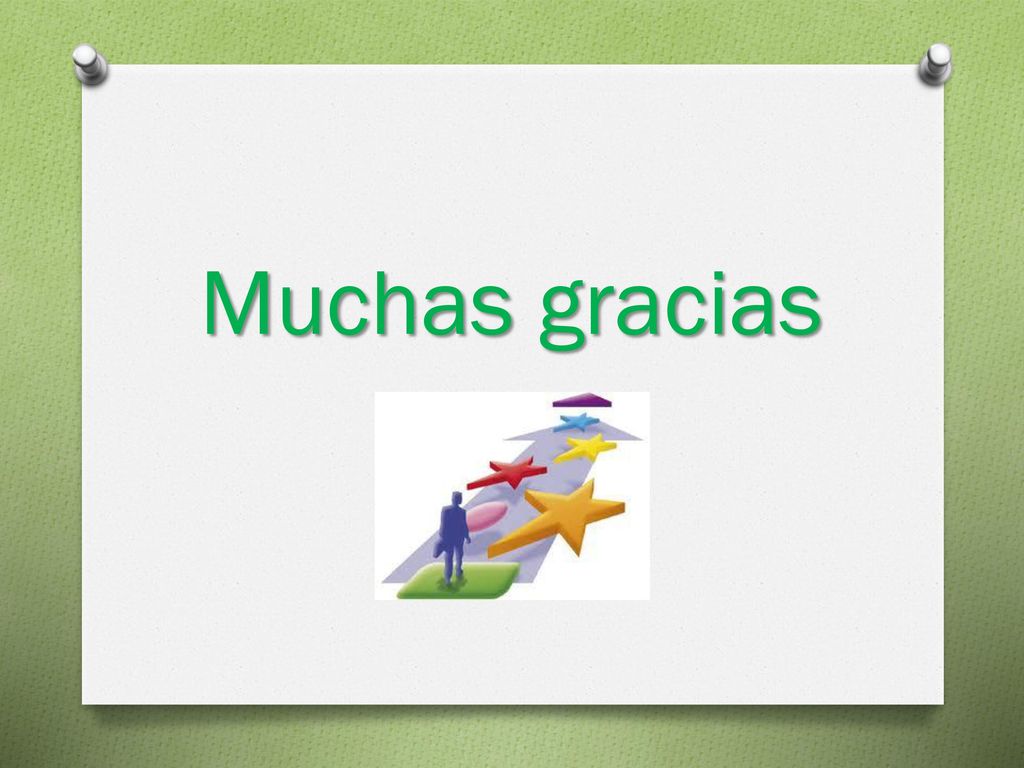 Muchas gracias